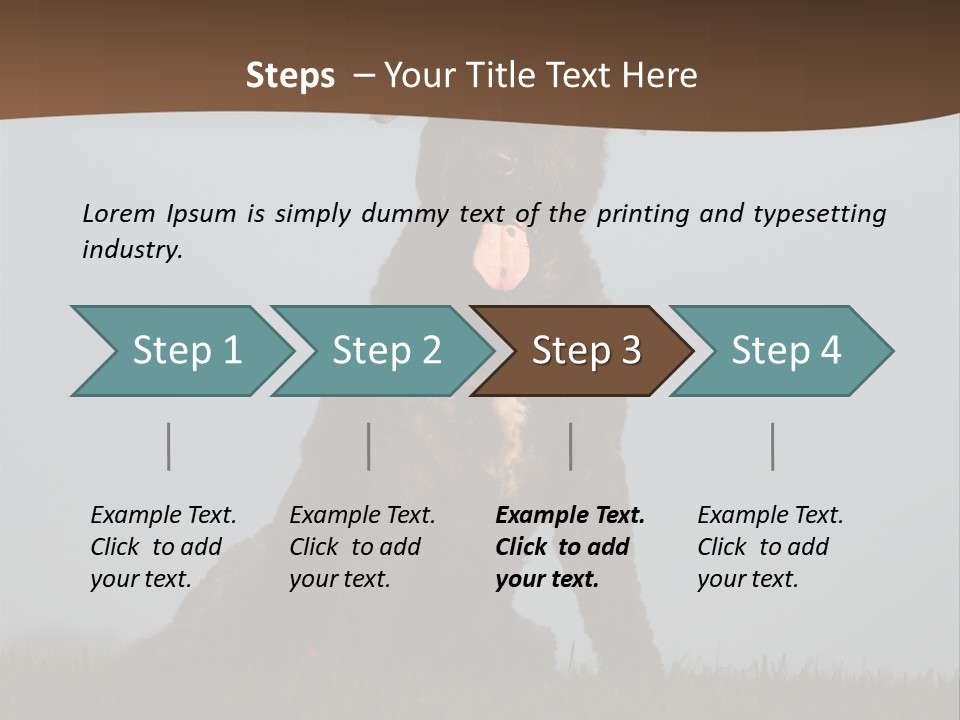 Steps – Your Title Text Here

Lorem Ipsum is simply dummy text of the printing and typesetting industry.

Step 1

Step 2

Step 3

Step 4

Example Text. Click to add your text.

Example Text. Click to add your text.

Example Text. Click to add your text.

Example Text. Click to add your text.